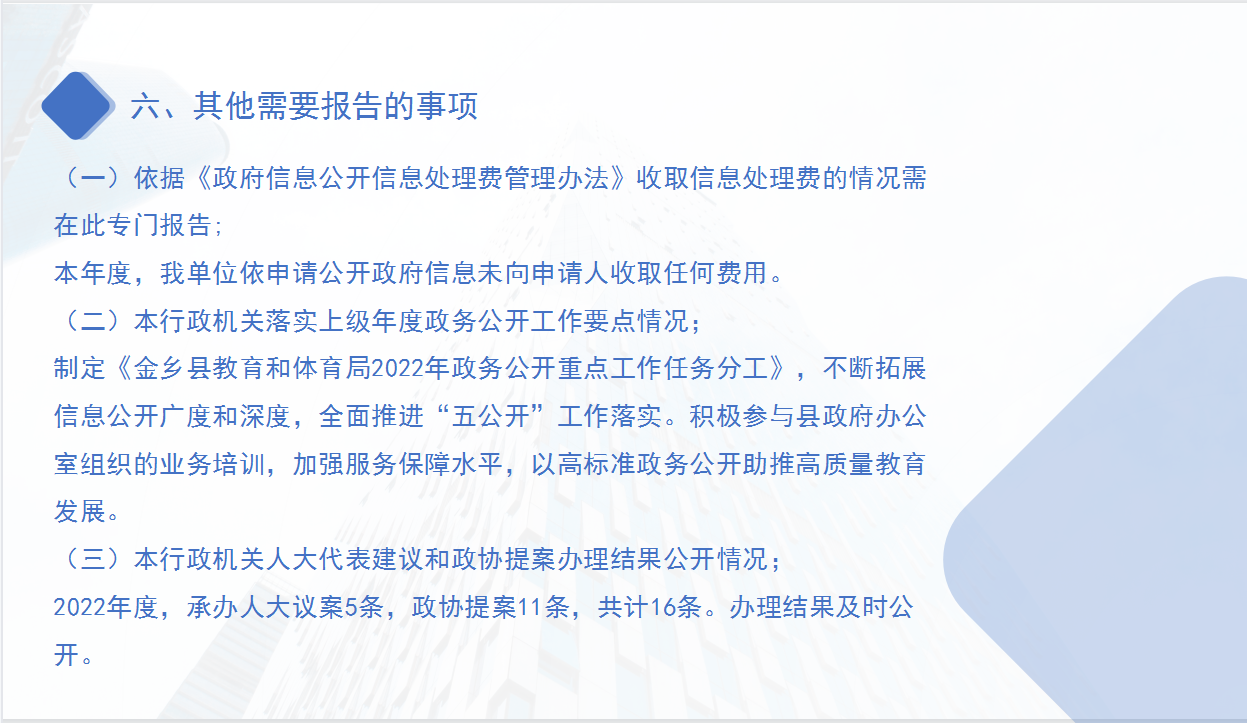 六、其他需要报告的事项

（一）依据《政府信息公开信息处理费管理办法》收取信息处理费的情况需在此专门报告；

本年度，我单位依申请公开政府信息未向申请人收取任何费用。

（二）本行政机关落实上级年度政务公开工作要点情况；

制定《金乡县教育和体育局2022年政务公开重点工作任务分工》，不断拓展信息公开广度和深度，全面推进“五公开”工作落实。积极参与县政府办公室组织的业务培训，加强服务保障水平，以高标准政务公开助推高质量教育发展。

（三）本行政机关人大代表建议和政协提案办理结果公开情况；

2022年度，承办人大议案5条，政协提案11条，共计16条。办理结果及时公开。